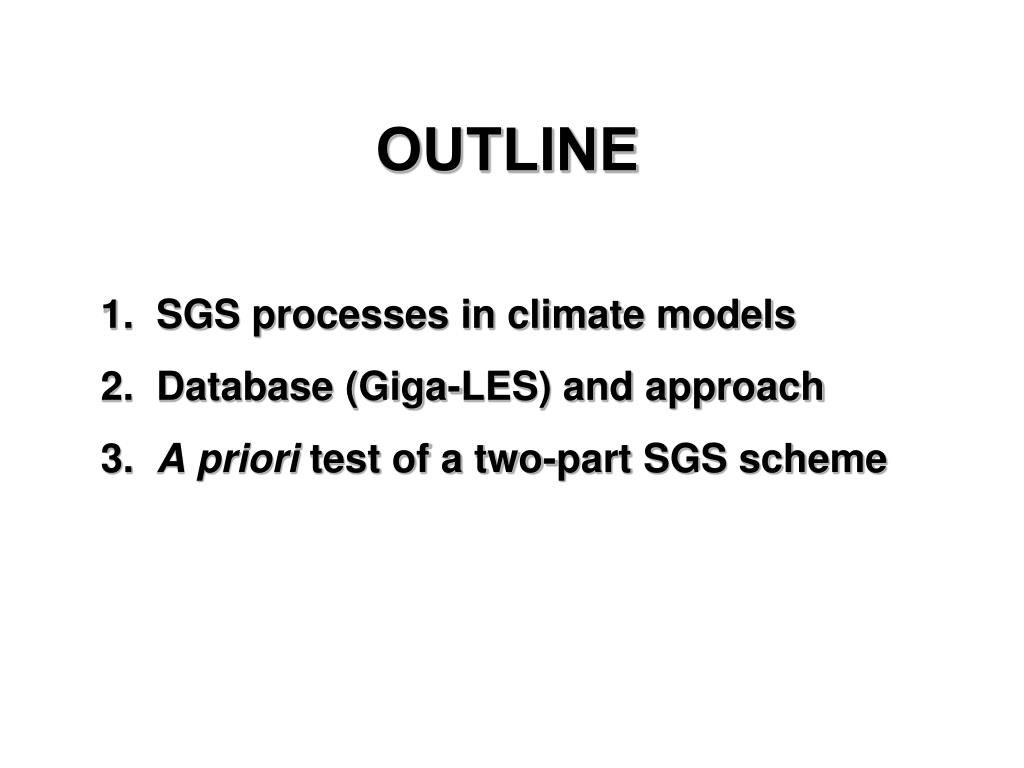 OUTLINE

1. SGS processes in climate models
2. Database (Giga-LES) and approach
3. A priori test of a two-part SGS scheme